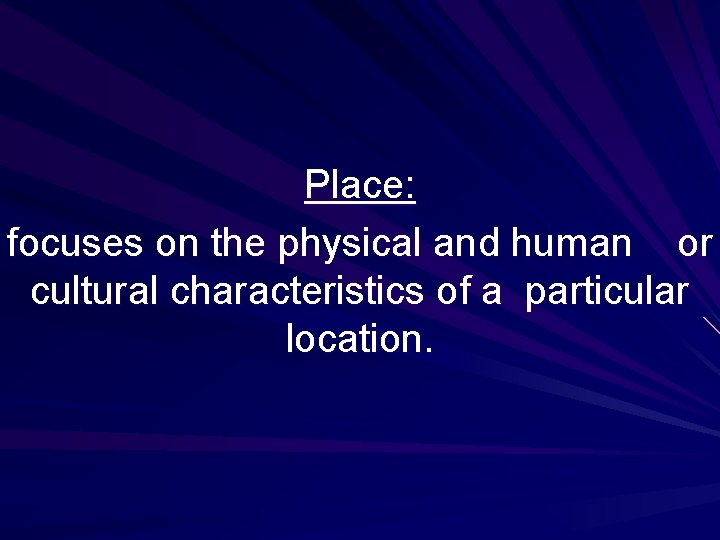 Place:

focuses on the physical and human or cultural characteristics of a particular location.